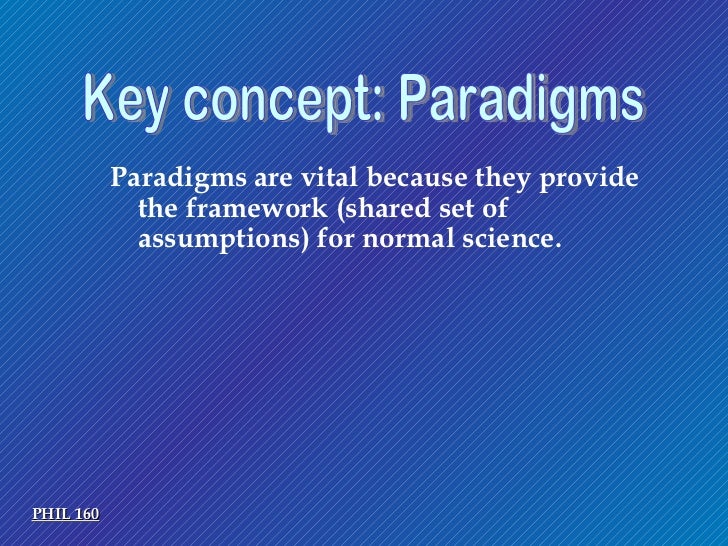 Key concept: Paradigms

Paradigms are vital because they provide the framework (shared set of assumptions) for normal science.

PHIL 160